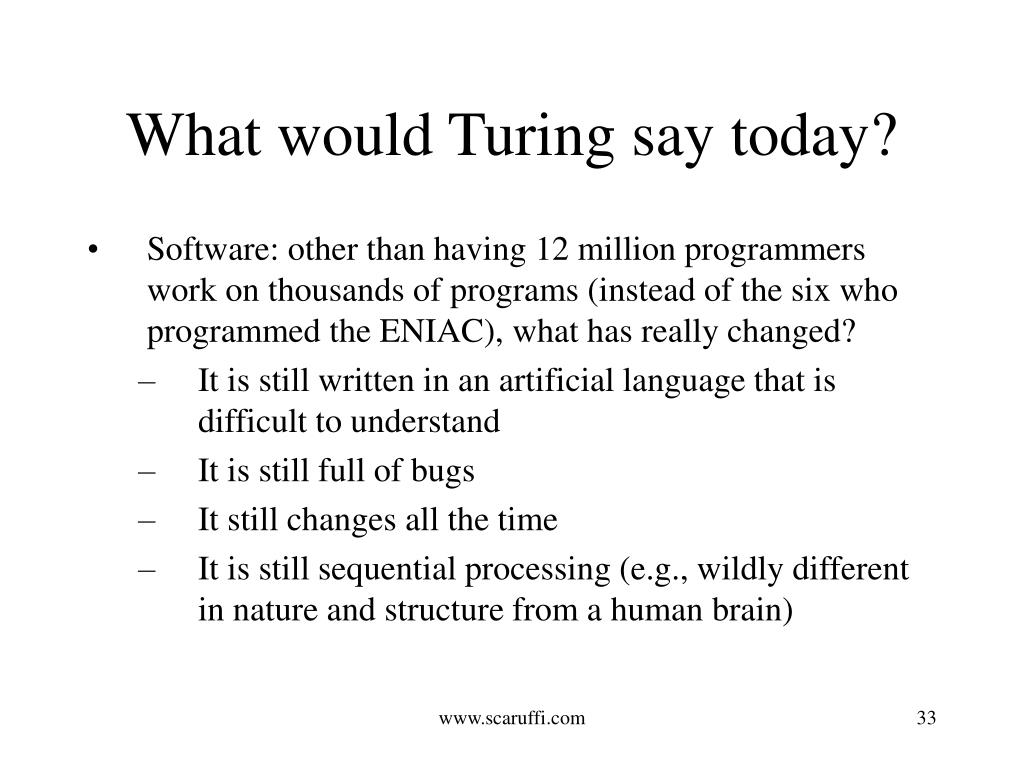 What would Turing say today?

• Software: other than having 12 million programmers work on thousands of programs (instead of the six who programmed the ENIAC), what has really changed?
– It is still written in an artificial language that is difficult to understand
– It is still full of bugs
– It still changes all the time
– It is still sequential processing (e.g., wildly different in nature and structure from a human brain)

www.scaruffi.com

33